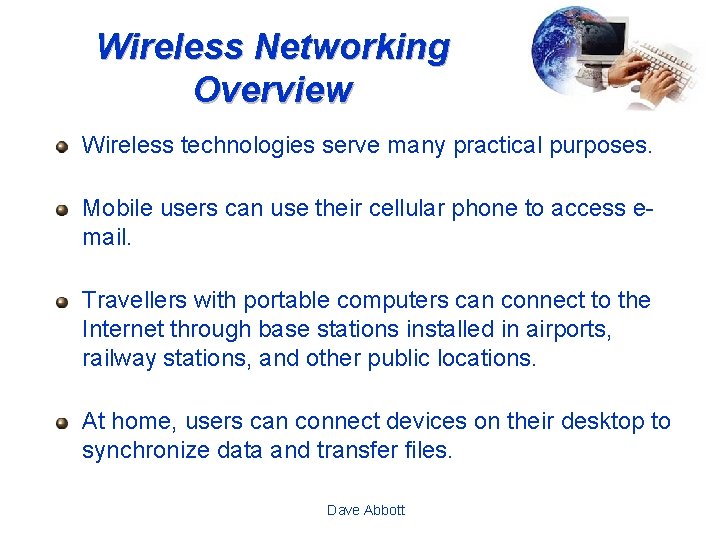 Wireless Networking Overview

Wireless technologies serve many practical purposes.

Mobile users can use their cellular phone to access e-mail.

Travellers with portable computers can connect to the Internet through base stations installed in airports, railway stations, and other public locations.

At home, users can connect devices on their desktop to synchronize data and transfer files.

Dave Abbott